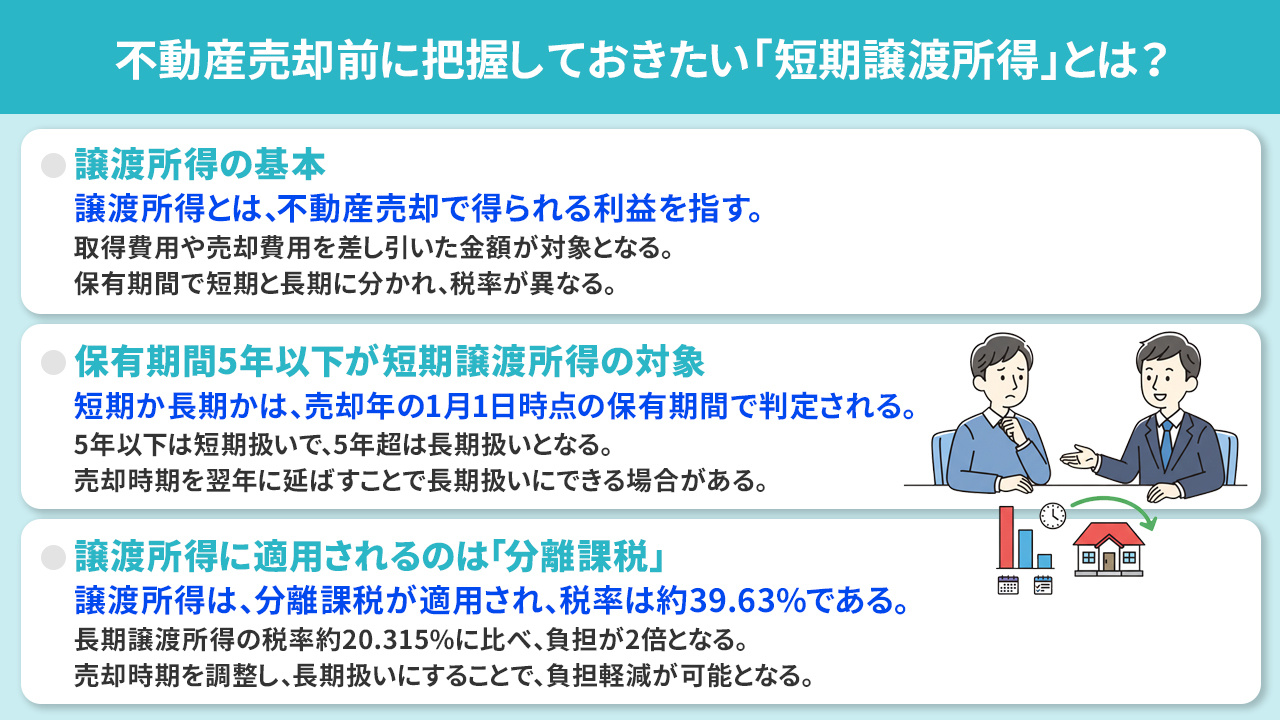 不動産売却前に把握しておきたい「短期譲渡所得」とは？

譲渡所得の基本
譲渡所得とは、不動産売却で得られる利益を指す。
取得費用や売却費用を差し引いた金額が対象となる。
保有期間で短期と長期に分かれ、税率が異なる。

保有期間5年以下が短期譲渡所得の対象
短期か長期かは、売却年の1月1日時点の保有期間で判定される。
5年以下は短期扱いで、5年超は長期扱いとなる。
売却時期を翌年に延ばすことで長期扱いにできる場合がある。

譲渡所得に適用されるのは「分離課税」
譲渡所得は、分離課税が適用され、税率は約39.63%である。
長期譲渡所得の税率約20.315%に比べ、負担が2倍となる。
売却時期を調整し、長期扱いにすることで、負担軽減が可能となる。